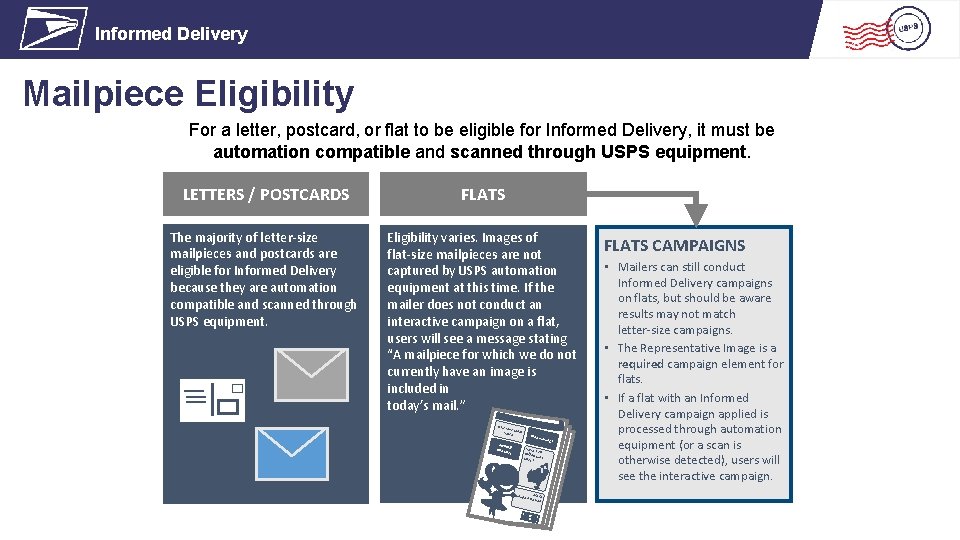 Informed Delivery

USPS

Mailpiece Eligibility

For a letter, postcard, or flat to be eligible for Informed Delivery, it must be automation compatible and scanned through USPS equipment.

LETTERS / POSTCARDS

The majority of letter-size mailpieces and postcards are eligible for Informed Delivery because they are automation compatible and scanned through USPS equipment.

FLATS

Eligibility varies. Images of flat-size mailpieces are not captured by USPS automation equipment at this time. If the mailer does not conduct an interactive campaign on a flat, users will see a message stating "A mailpiece for which we do not currently have an image is included in today's mail."

FLATS CAMPAIGNS

• Mailers can still conduct Informed Delivery campaigns on flats, but should be aware results may not match letter-size campaigns.
• The Representative Image is a required campaign element for flats.
• If a flat with an Informed Delivery campaign applied is processed through automation equipment (or a scan is otherwise detected), users will see the interactive campaign.